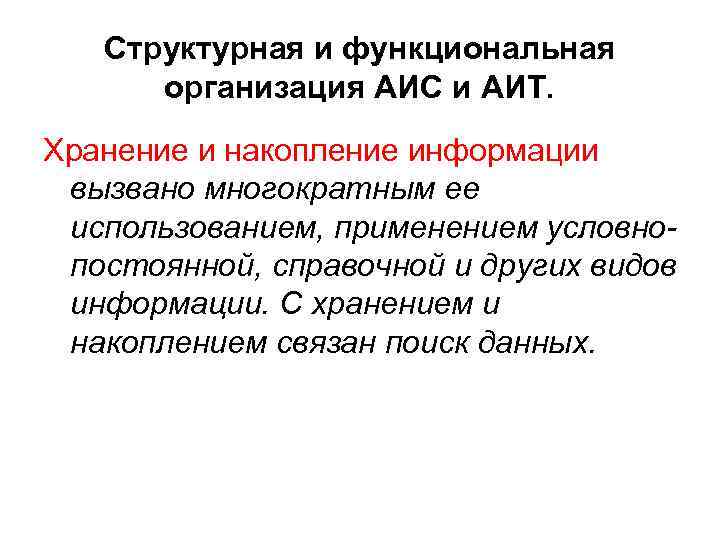 Структурная и функциональная организация АИС и АИТ.

Хранение и накопление информации вызвано многократным ее использованием, применением условно-постоянной, справочной и других видов информации. С хранением и накоплением связан поиск данных.